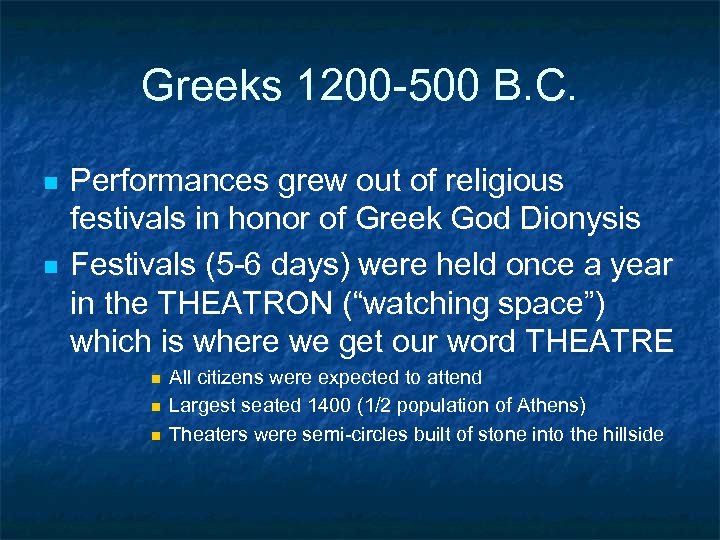 Greeks 1200-500 B.C.

- Performances grew out of religious festivals in honor of Greek God Dionysis
- Festivals (5-6 days) were held once a year in the THEATRON (“watching space”) which is where we get our word THEATRE
  - All citizens were expected to attend
  - Largest seated 1400 (1/2 population of Athens)
  - Theaters were semi-circles built of stone into the hillside